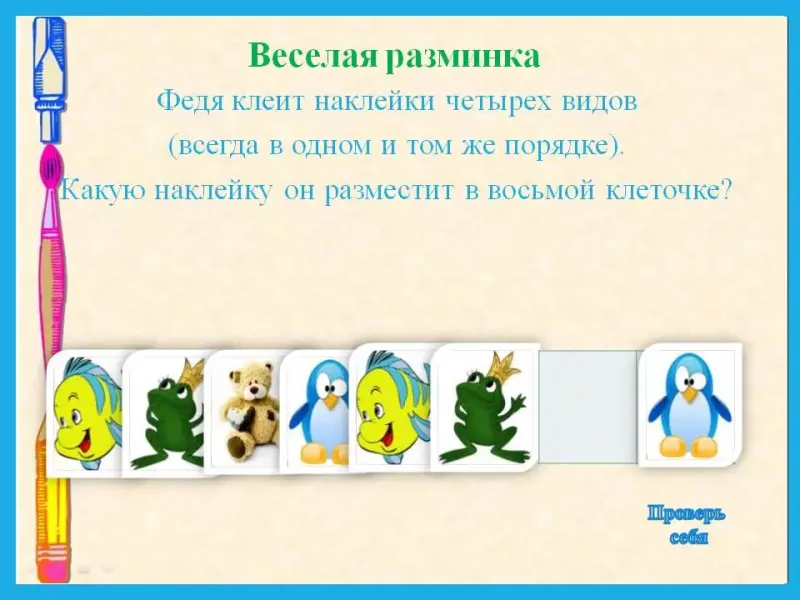 Веселая разминка

Федя клеит наклейки четырех видов (всегда в одном и том же порядке). Какую наклейку он разместит в восьмой клеточке?

Проверь себя